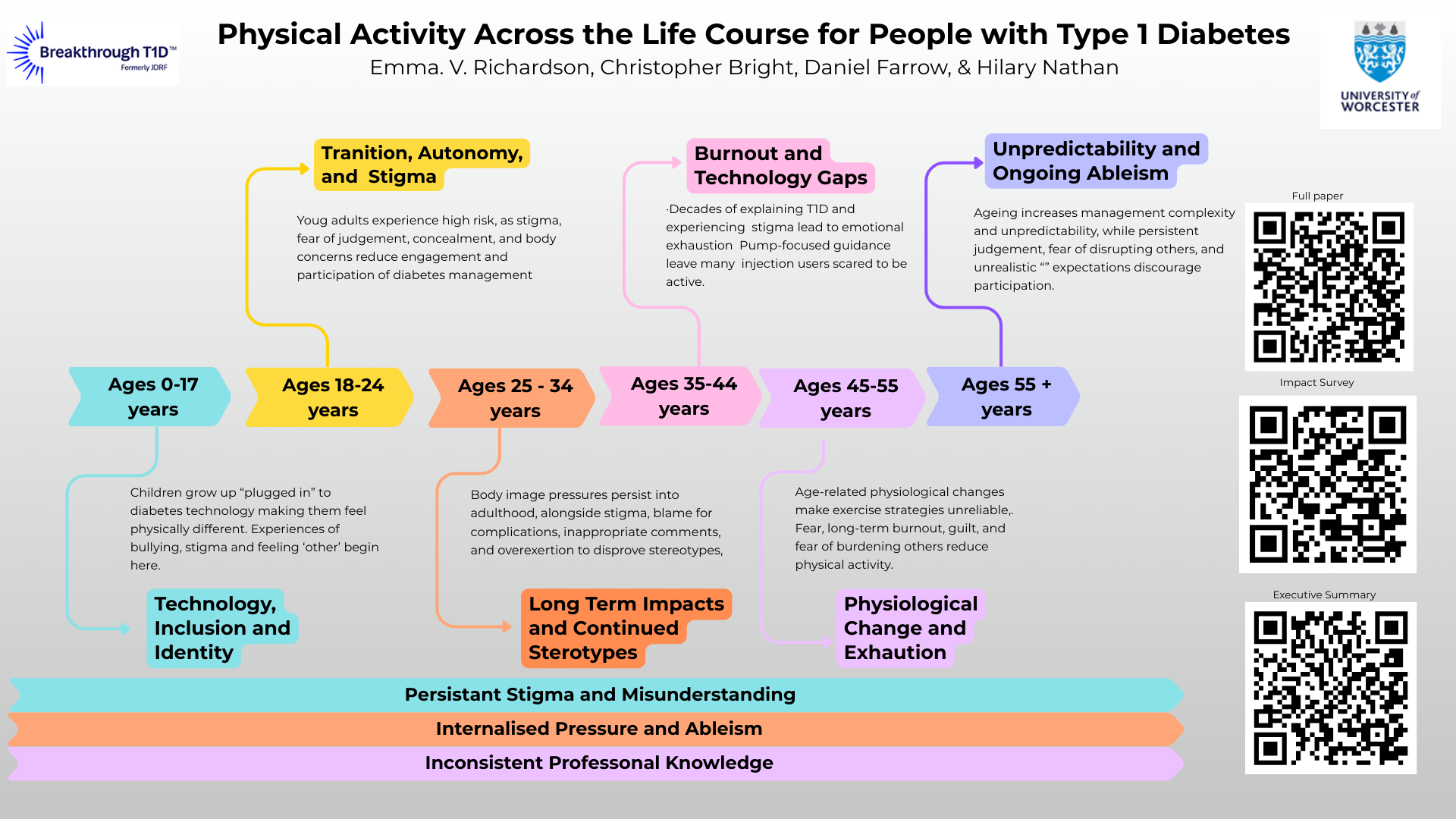 Breakthrough T1D™
Formerly JDRF

Physical Activity Across the Life Course for People with Type 1 Diabetes

Emma. V. Richardson, Christopher Bright, Daniel Farrow, & Hilary Nathan

UNIVERSITY of WORCESTER

Tranition, Autonomy, and Stigma

Youg adults experience high risk, as stigma, fear of judgement, concealment, and body concerns reduce engagement and participation of diabetes management

Burnout and Technology Gaps

·Decades of explaining T1D and experiencing stigma lead to emotional exhaustion Pump-focused guidance leave many injection users scared to be active.

Unpredictability and Ongoing Ableism

Ageing increases management complexity and unpredictability, while persistent judgement, fear of disrupting others, and unrealistic “” expectations discourage participation.

Full paper

Impact Survey

Executive Summary

Ages 0-17 years

Ages 18-24 years

Ages 25 - 34 years

Ages 35-44 years

Ages 45-55 years

Ages 55 + years

Children grow up “plugged in” to diabetes technology making them feel physically different. Experiences of bullying, stigma and feeling ‘other’ begin here.

Technology, Inclusion and Identity

Body image pressures persist into adulthood, alongside stigma, blame for complications, inappropriate comments, and overexertion to disprove stereotypes,

Long Term Impacts and Continued Sterotypes

Age-related physiological changes make exercise strategies unreliable,. Fear, long-term burnout, guilt, and fear of burdening others reduce physical activity.

Physiological Change and Exhaution

Persistant Stigma and Misunderstanding

Internalised Pressure and Ableism

Inconsistent Professonal Knowledge